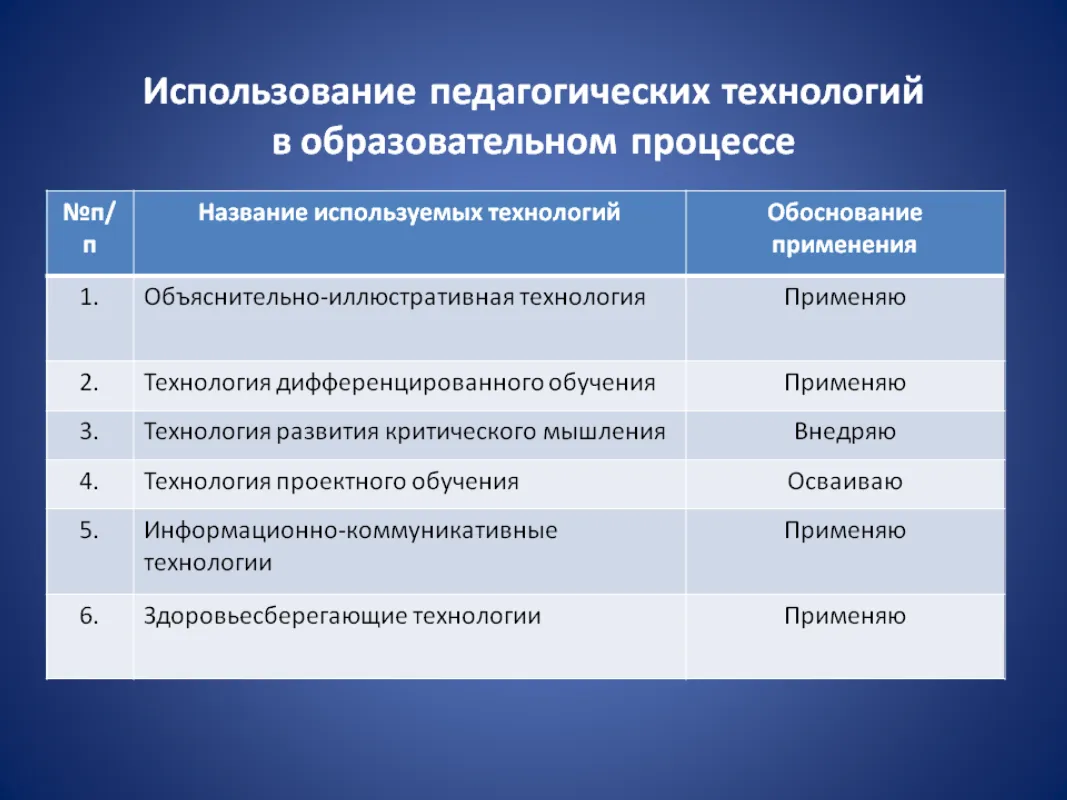 Использование педагогических технологий в образовательном процессе

| №п/п | Название используемых технологий | Обоснование применения |
|---|---|---|
| 1. | Объяснительно-иллюстративная технология | Применяю |
| 2. | Технология дифференцированного обучения | Применяю |
| 3. | Технология развития критического мышления | Внедряю |
| 4. | Технология проектного обучения | Осваиваю |
| 5. | Информационно-коммуникативные технологии | Применяю |
| 6. | Здоровьесберегающие технологии | Применяю |